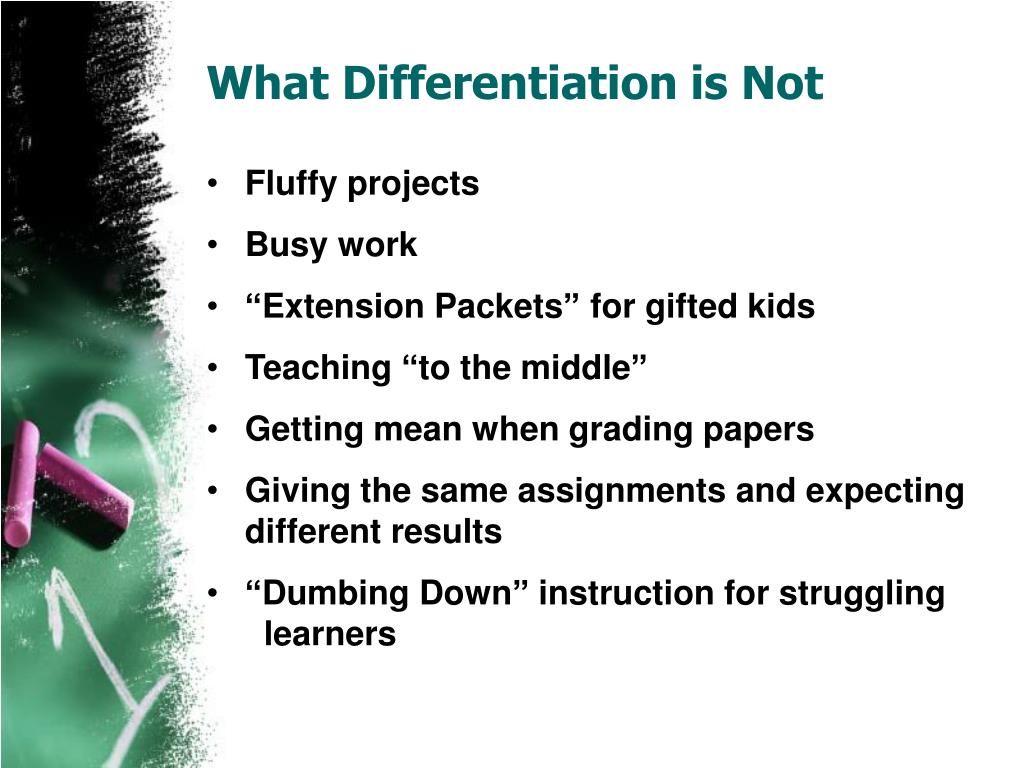 What Differentiation is Not

• Fluffy projects
• Busy work
• “Extension Packets” for gifted kids
• Teaching “to the middle”
• Getting mean when grading papers
• Giving the same assignments and expecting different results
• “Dumbing Down” instruction for struggling learners